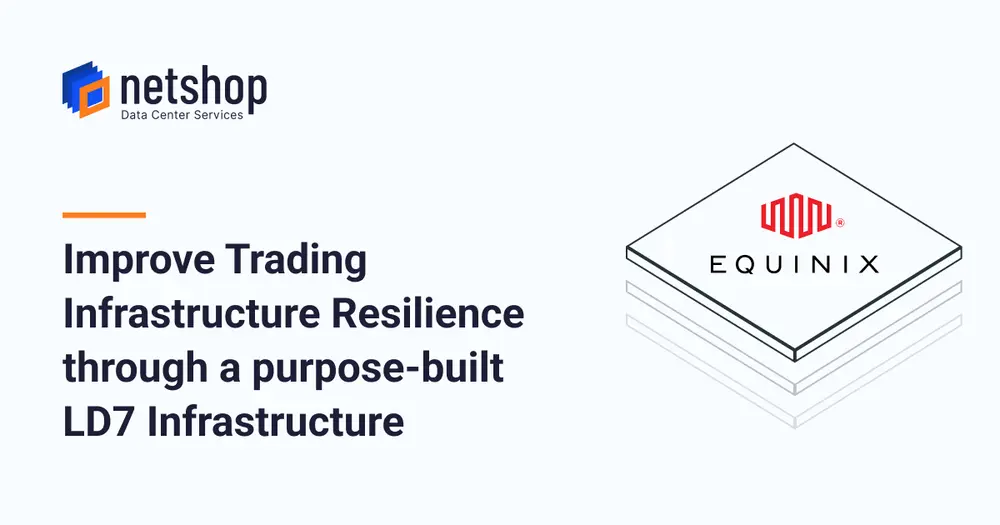 netshop
Data Center Services

Improve Trading Infrastructure Resilience through a purpose-built LD7 Infrastructure

EQUINIX